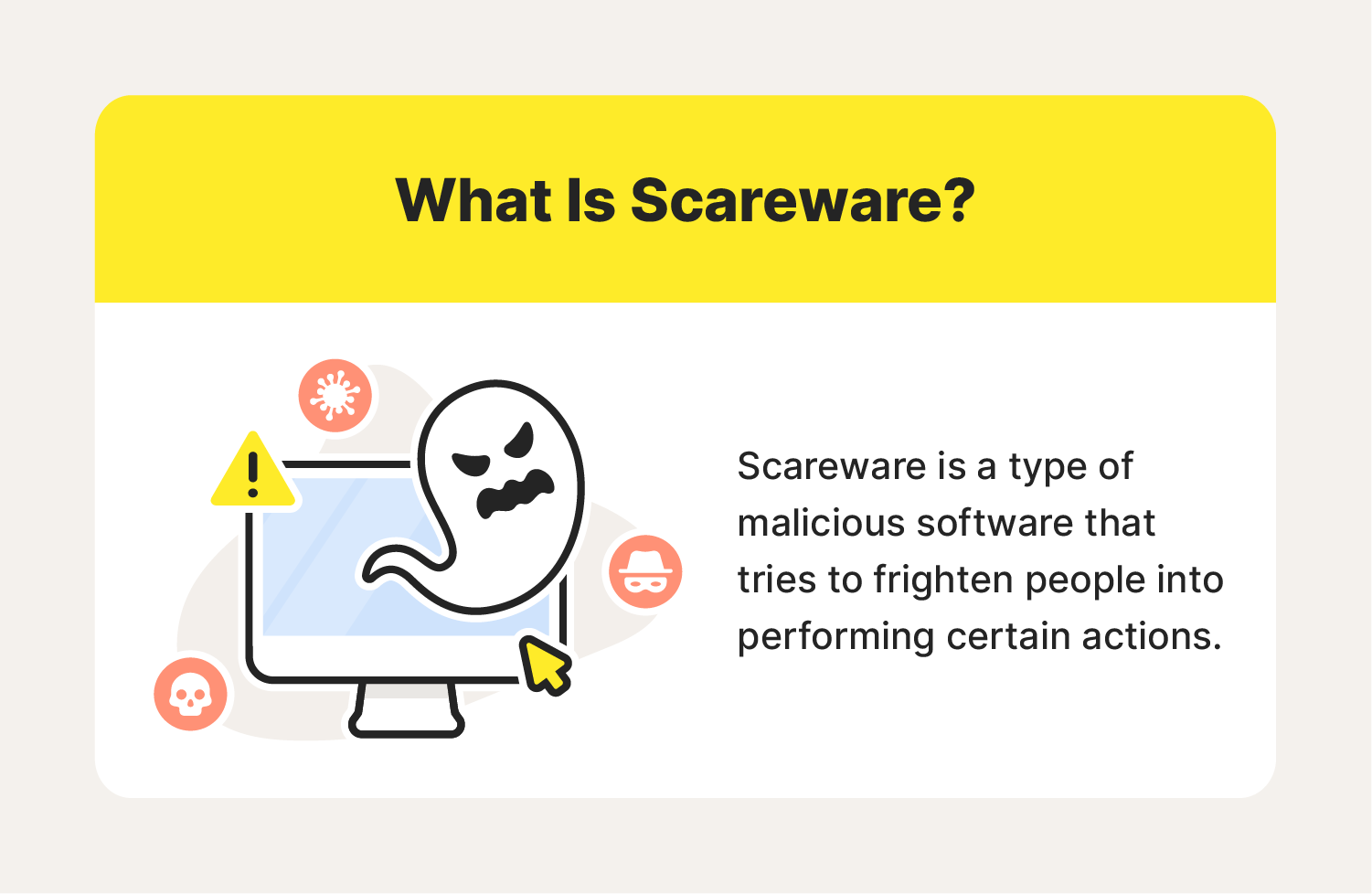 What Is Scareware?

Scareware is a type of malicious software that tries to frighten people into performing certain actions.